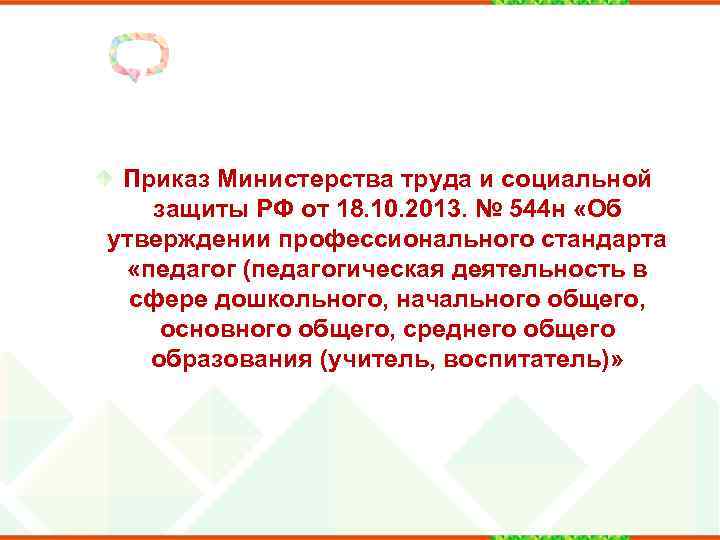 Приказ Министерства труда и социальной защиты РФ от 18.10.2013. № 544н «Об утверждении профессионального стандарта «педагог (педагогическая деятельность в сфере дошкольного, начального общего, основного общего, среднего общего образования (учитель, воспитатель)»